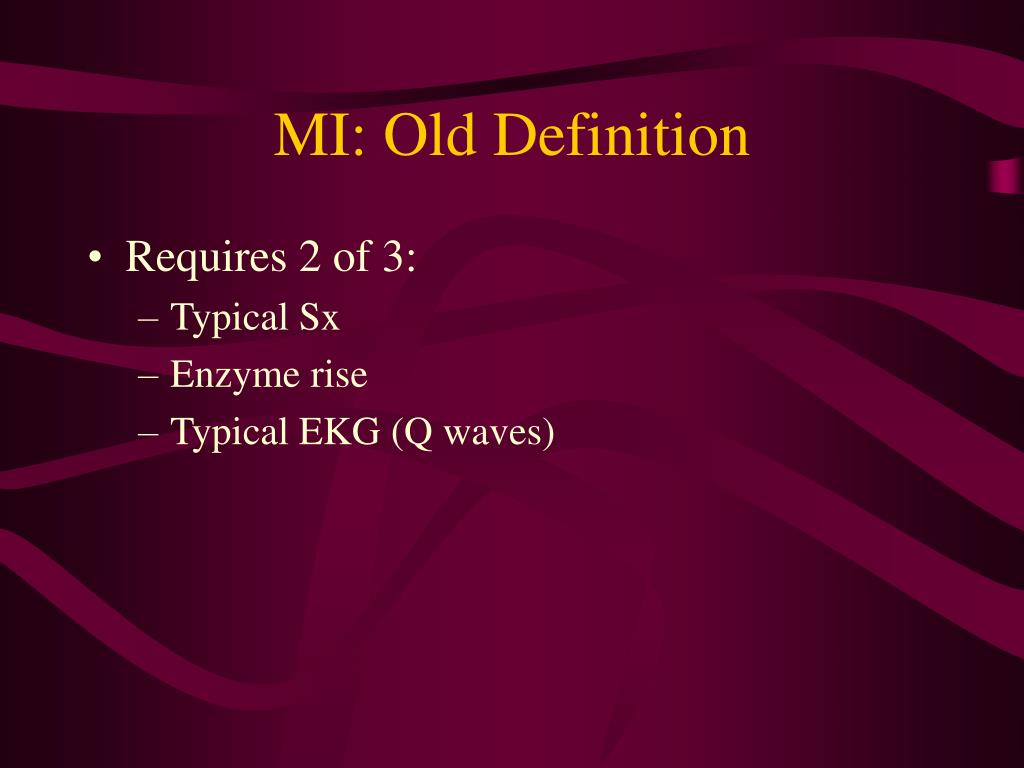 MI: Old Definition

• Requires 2 of 3:
– Typical Sx
– Enzyme rise
– Typical EKG (Q waves)